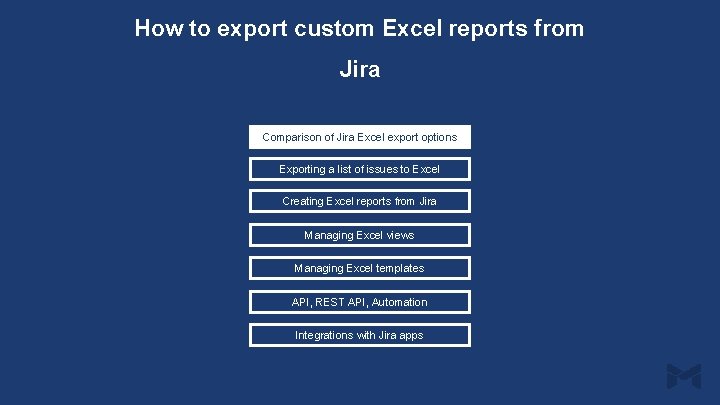 How to export custom Excel reports from Jira

Comparison of Jira Excel export options

Exporting a list of issues to Excel

Creating Excel reports from Jira

Managing Excel views

Managing Excel templates

API, REST API, Automation

Integrations with Jira apps